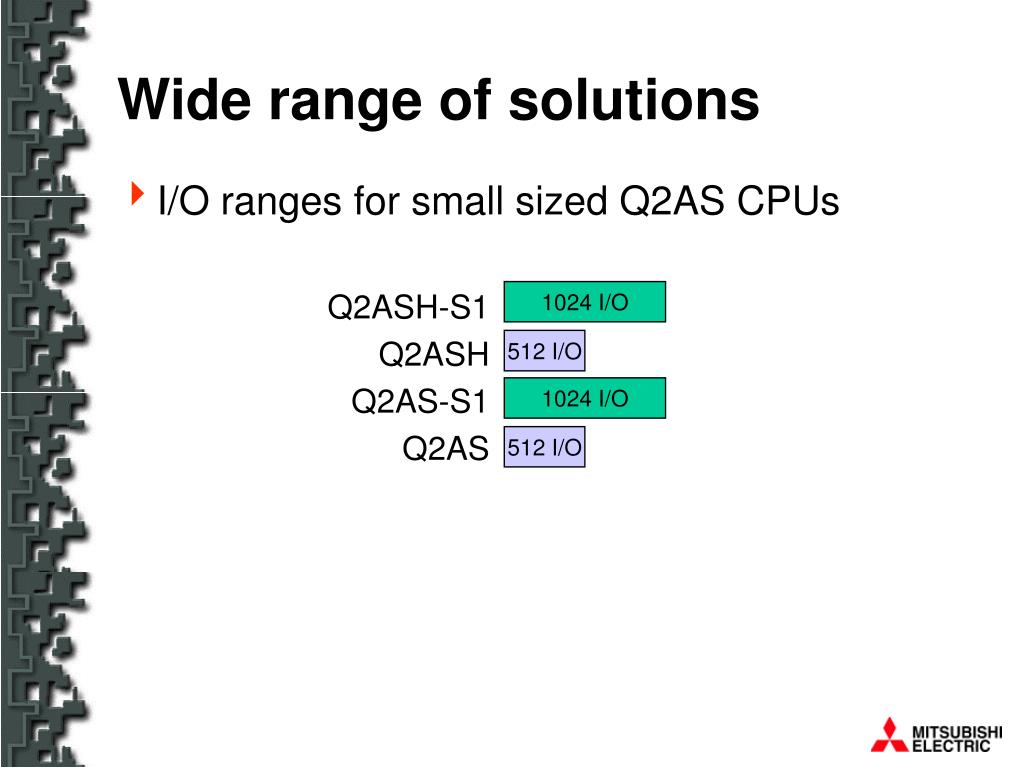 Wide range of solutions

I/O ranges for small sized Q2AS CPUs

Q2ASH-S1 1024 I/O
Q2ASH 512 I/O
Q2AS-S1 1024 I/O
Q2AS 512 I/O

MITSUBISHI ELECTRIC